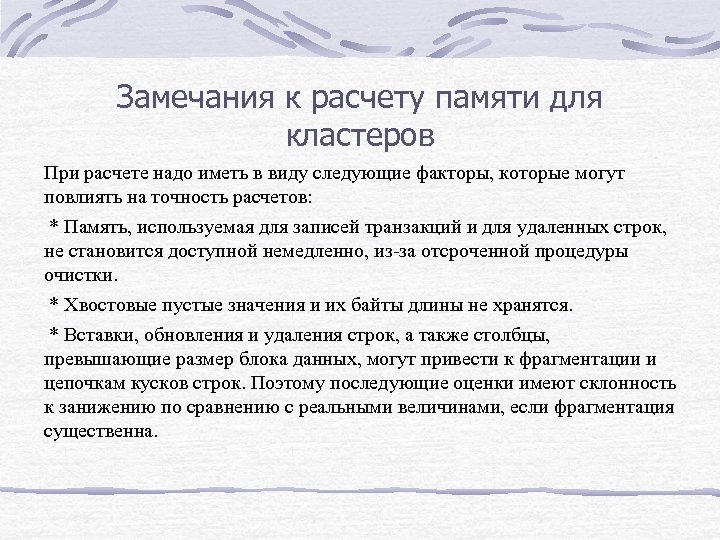 Замечания к расчету памяти для кластеров

При расчете надо иметь в виду следующие факторы, которые могут повлиять на точность расчетов:

* Память, используемая для записей транзакций и для удаленных строк, не становится доступной немедленно, из-за отсроченной процедуры очистки.

* Хвостовые пустые значения и их байты длины не хранятся.

* Вставки, обновления и удаления строк, а также столбцы, превышающие размер блока данных, могут привести к фрагментации и цепочкам кусков строк. Поэтому последующие оценки имеют склонность к занижению по сравнению с реальными величинами, если фрагментация существенна.